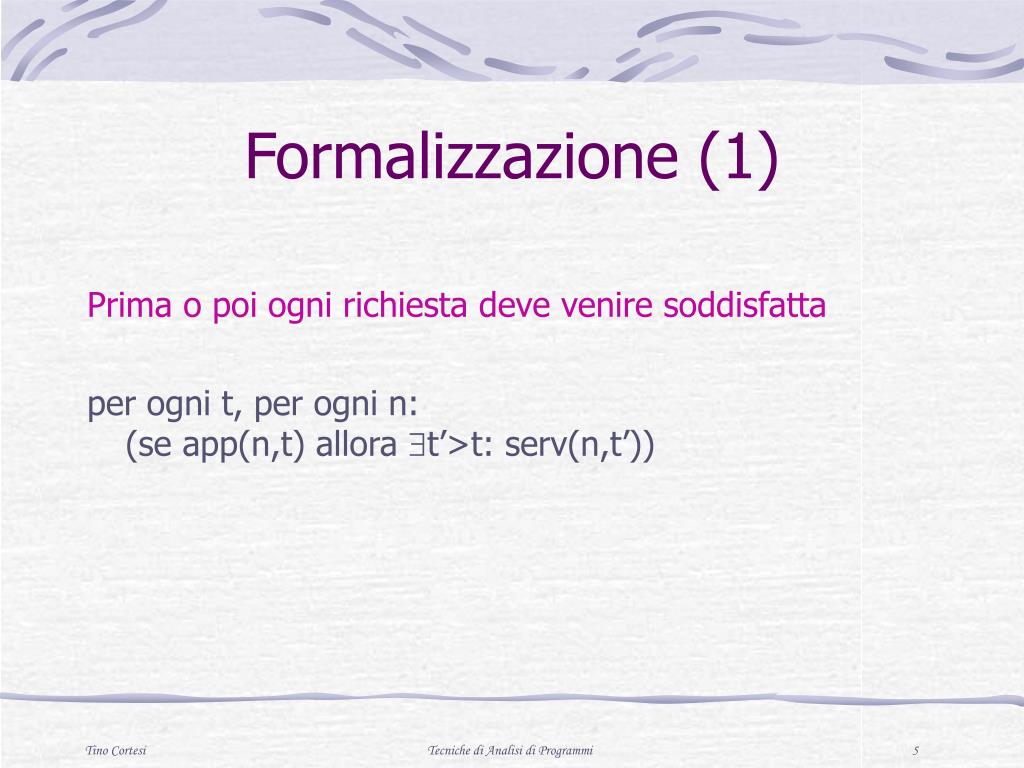 Formalizzazione (1)

Prima o poi ogni richiesta deve venire soddisfatta

per ogni t, per ogni n:
(se app(n,t) allora $\exists$t’>t: serv(n,t’))

Tino Cortesi

Tecniche di Analisi di Programmi

5